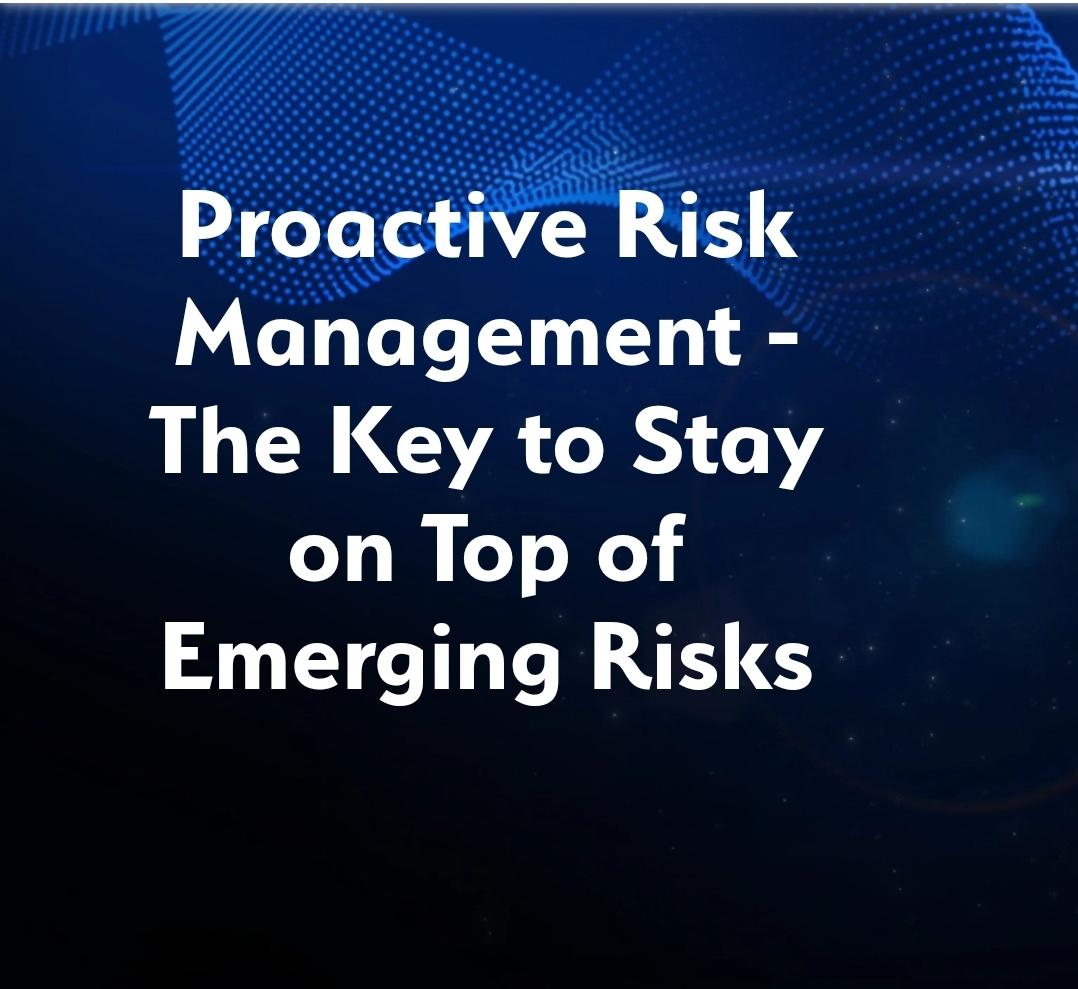 Proactive Risk Management - The Key to Stay on Top of Emerging Risks